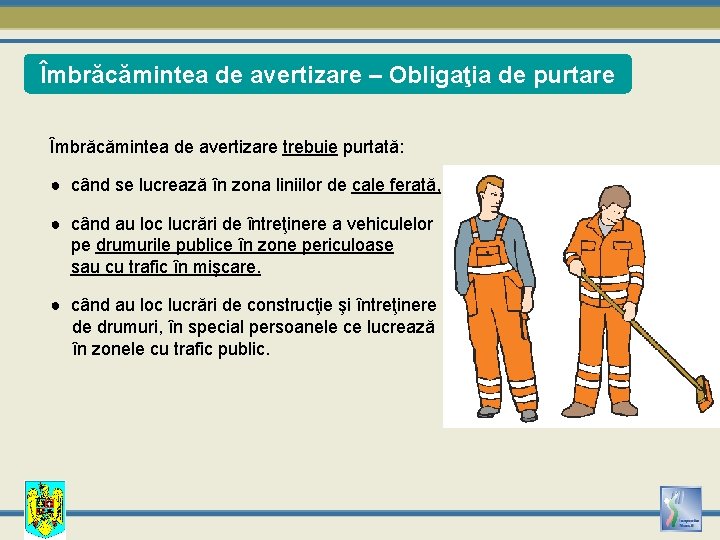 Îmbrăcămintea de avertizare – Obligaţia de purtare

Îmbrăcămintea de avertizare trebuie purtată:

● când se lucrează în zona liniilor de cale ferată,

● când au loc lucrări de întreţinere a vehiculelor pe drumurile publice în zone periculoase sau cu trafic în mişcare.

● când au loc lucrări de construcţie şi întreţinere de drumuri, în special persoanele ce lucrează în zonele cu trafic public.